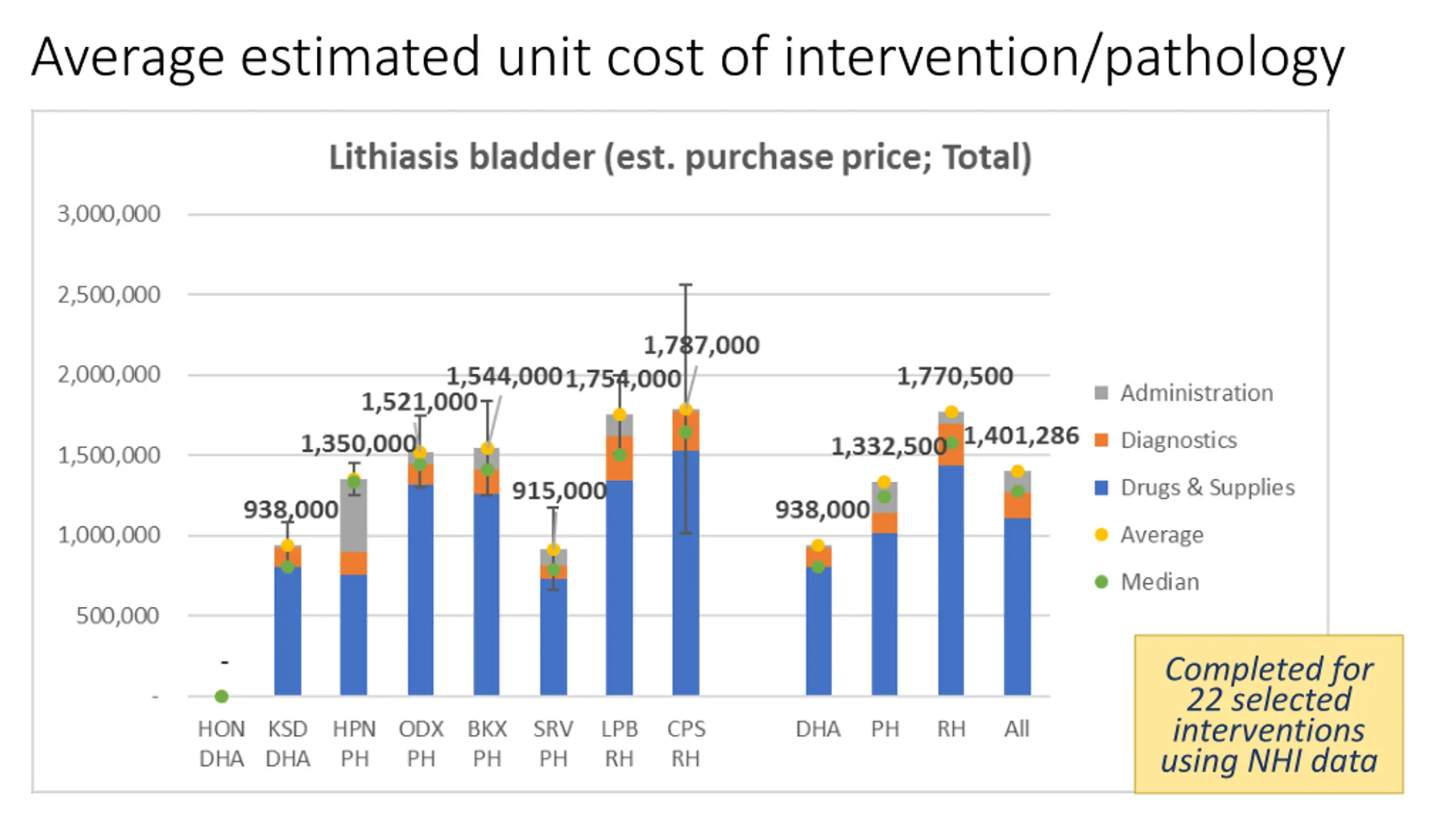 Average estimated unit cost of intervention/pathology

Lithiasis bladder (est. purchase price; Total)

3,000,000
2,500,000
2,000,000
1,500,000
1,000,000
500,000
-

-
938,000
1,350,000
1,521,000
1,544,000
915,000
1,754,000
1,787,000
938,000
1,332,500
1,770,500
1,401,286

HON DHA
KSD DHA
HPN PH
ODX PH
BKX PH
SRV PH
LPB RH
CPS RH
DHA
PH
RH
All

Administration
Diagnostics
Drugs & Supplies
Average
Median

Completed for 22 selected interventions using NHI data